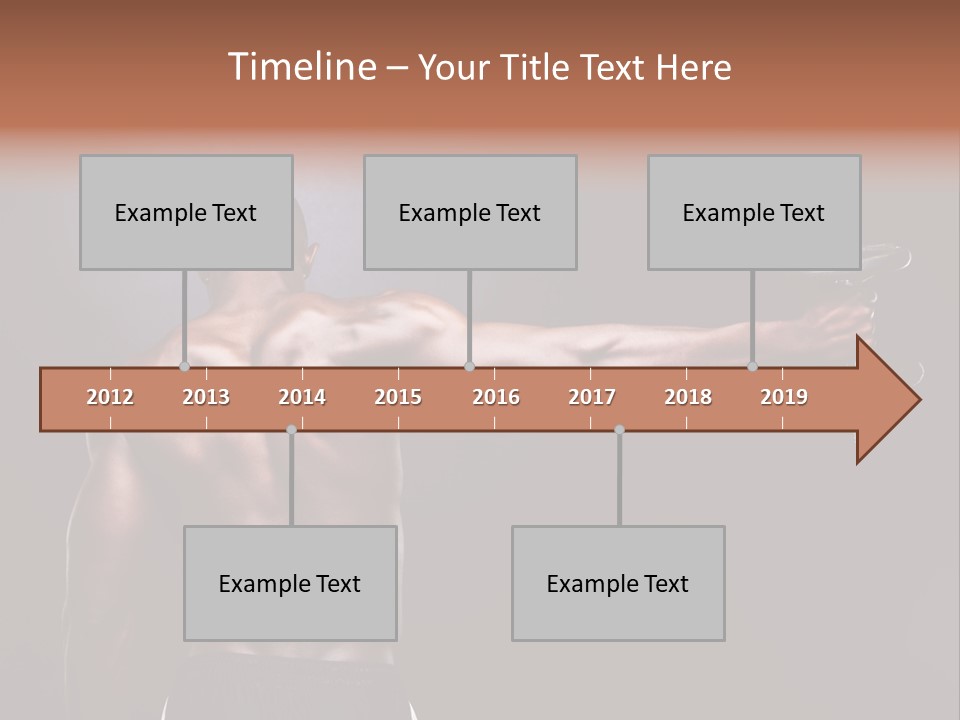 Timeline – Your Title Text Here

Example Text

Example Text

Example Text

2012 2013 2014 2015 2016 2017 2018 2019

Example Text

Example Text